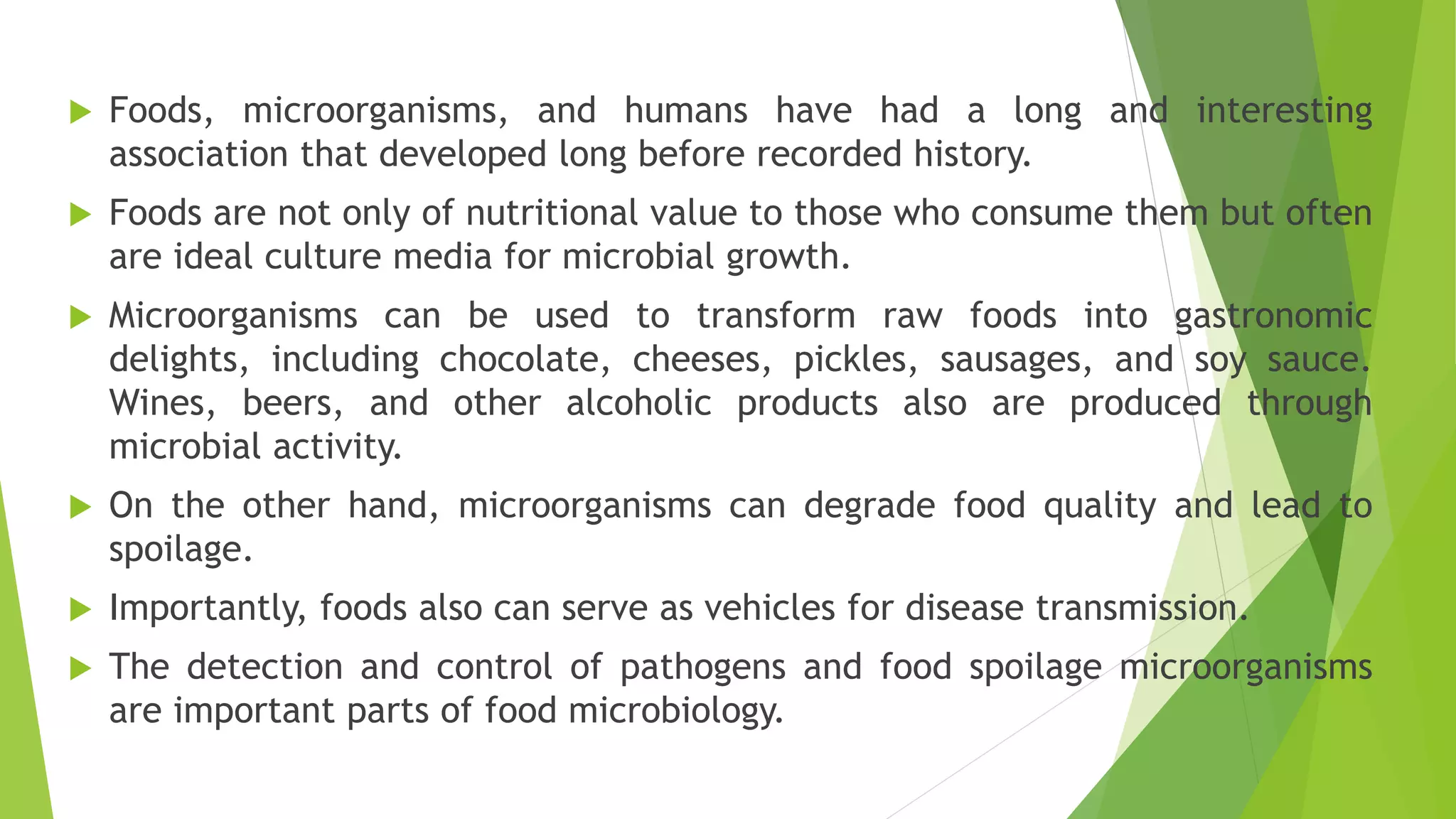 Foods, microorganisms, and humans have had a long and interesting association that developed long before recorded history.

Foods are not only of nutritional value to those who consume them but often are ideal culture media for microbial growth.

Microorganisms can be used to transform raw foods into gastronomic delights, including chocolate, cheeses, pickles, sausages, and soy sauce. Wines, beers, and other alcoholic products also are produced through microbial activity.

On the other hand, microorganisms can degrade food quality and lead to spoilage.

Importantly, foods also can serve as vehicles for disease transmission.

The detection and control of pathogens and food spoilage microorganisms are important parts of food microbiology.